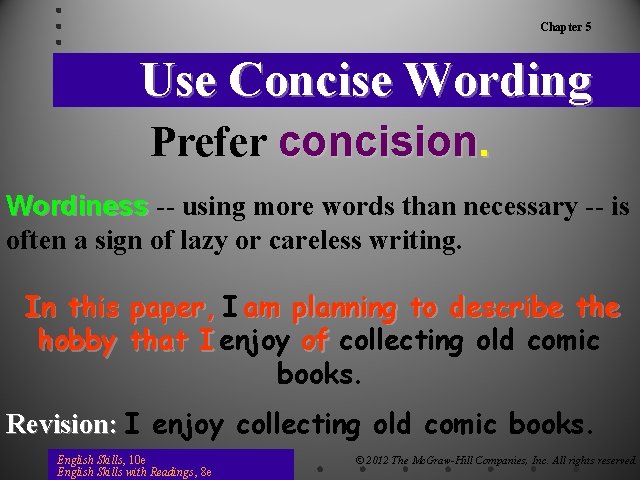 Chapter 5

Use Concise Wording

Prefer concision.

Wordiness -- using more words than necessary -- is often a sign of lazy or careless writing.

In this paper, I am planning to describe the hobby that I enjoy of collecting old comic books.

Revision: I enjoy collecting old comic books.

English Skills, 10e
English Skills with Readings, 8e

© 2012 The McGraw-Hill Companies, Inc. All rights reserved.